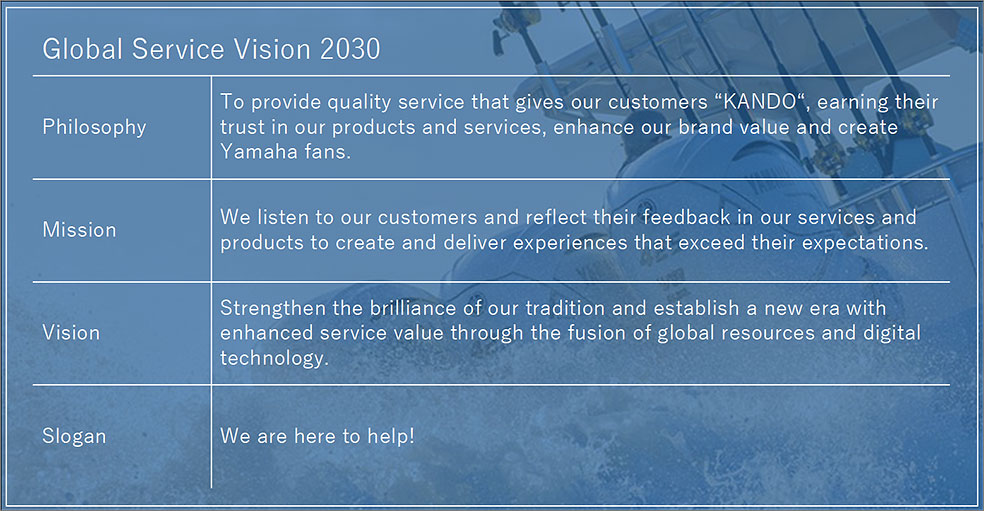 Global Service Vision 2030

| | |
|---|---|
| Philosophy | To provide quality service that gives our customers “KANDO“, earning their trust in our products and services, enhance our brand value and create Yamaha fans. |
| Mission | We listen to our customers and reflect their feedback in our services and products to create and deliver experiences that exceed their expectations. |
| Vision | Strengthen the brilliance of our tradition and establish a new era with enhanced service value through the fusion of global resources and digital technology. |
| Slogan | We are here to help! |